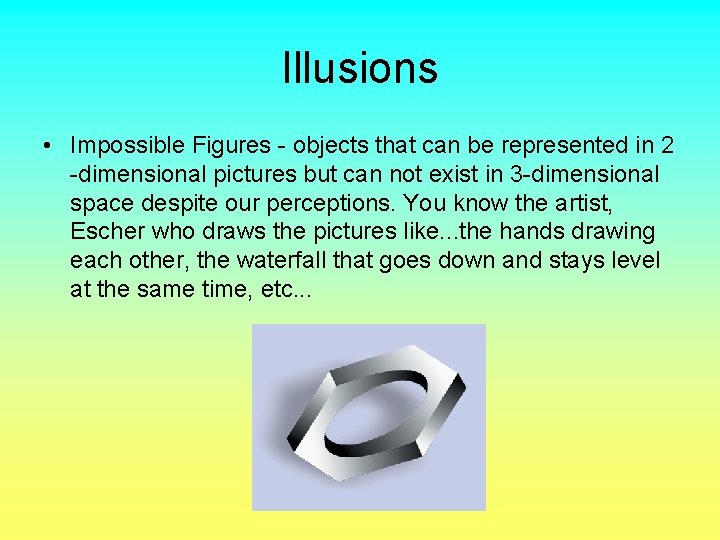 Illusions

• Impossible Figures - objects that can be represented in 2 -dimensional pictures but can not exist in 3-dimensional space despite our perceptions. You know the artist, Escher who draws the pictures like...the hands drawing each other, the waterfall that goes down and stays level at the same time, etc...